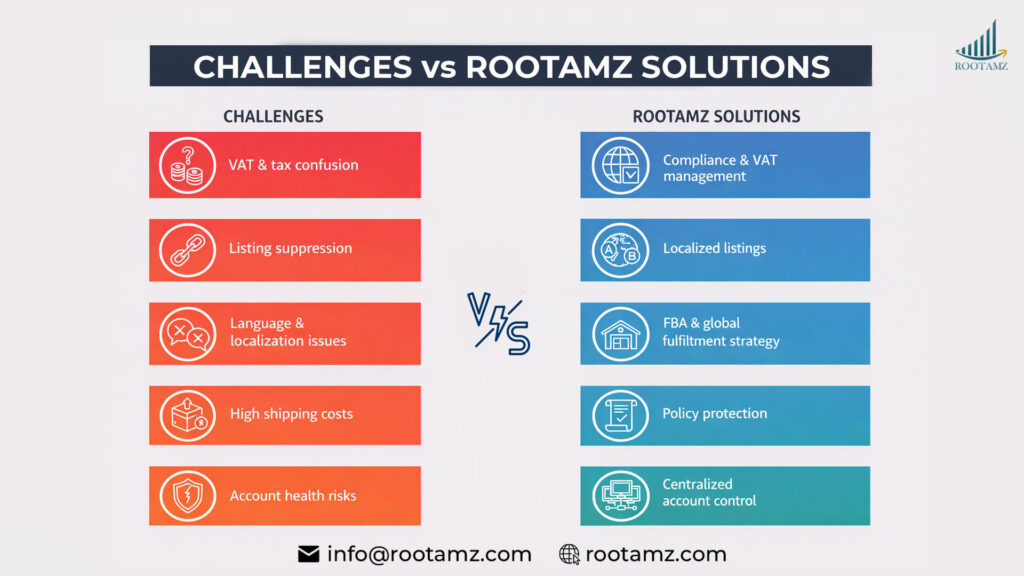 ROOTAMZ

CHALLENGES vs ROOTAMZ SOLUTIONS

CHALLENGES

VAT & tax confusion

Listing suppression

Language & localization issues

High shipping costs

Account health risks

VS

ROOTAMZ SOLUTIONS

Compliance & VAT management

Localized listings

FBA & global fulfiltment strategy

Policy protection

Centralized account control

info@rootamz.com rootamz.com